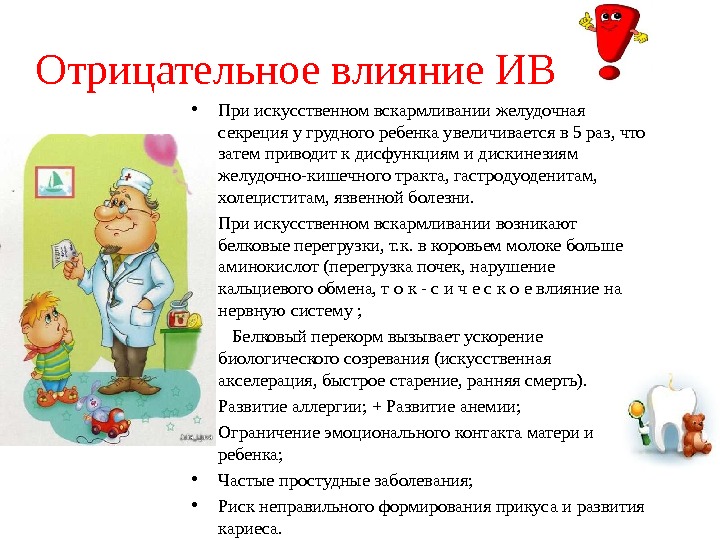 Отрицательное влияние ИВ

• При искусственном вскармливании желудочная секреция у грудного ребенка увеличивается в 5 раз, что затем приводит к дисфункциям и дискинезиям желудочно-кишечного тракта, гастродуоденитам, холециститам, язвенной болезни.

При искусственном вскармливании возникают белковые перегрузки, т.к. в коровьем молоке больше аминокислот (перегрузка почек, нарушение кальциевого обмена, т о к - с и ч е с к о е влияние на нервную систему ;

Белковый перекорм вызывает ускорение биологического созревания (искусственная акселерация, быстрое старение, ранняя смерть).

Развитие аллергии; + Развитие анемии;

Ограничение эмоционального контакта матери и ребенка;

• Частые простудные заболевания;

• Риск неправильного формирования прикуса и развития кариеса.